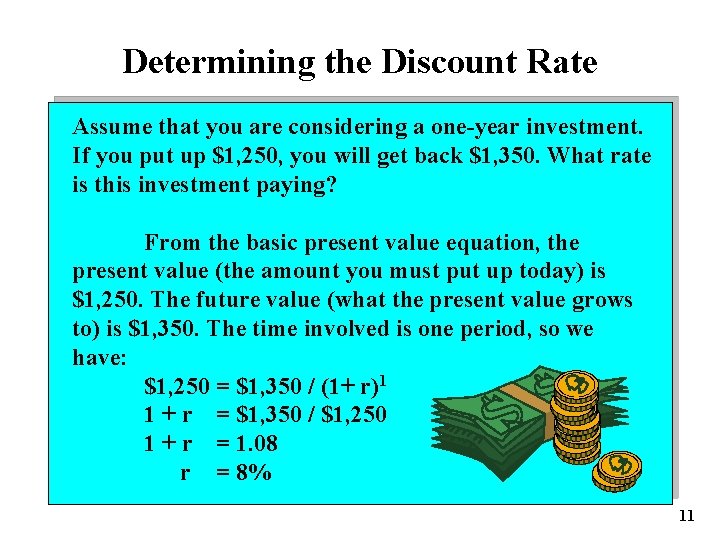 Determining the Discount Rate

Assume that you are considering a one-year investment. If you put up \$1,250, you will get back \$1,350. What rate is this investment paying?

From the basic present value equation, the present value (the amount you must put up today) is \$1,250. The future value (what the present value grows to) is \$1,350. The time involved is one period, so we have:

$\$1,250 = \$1,350 / (1+r)^1$
$1 + r = \$1,350 / \$1,250$
$1 + r = 1.08$
$r = 8\%$

11